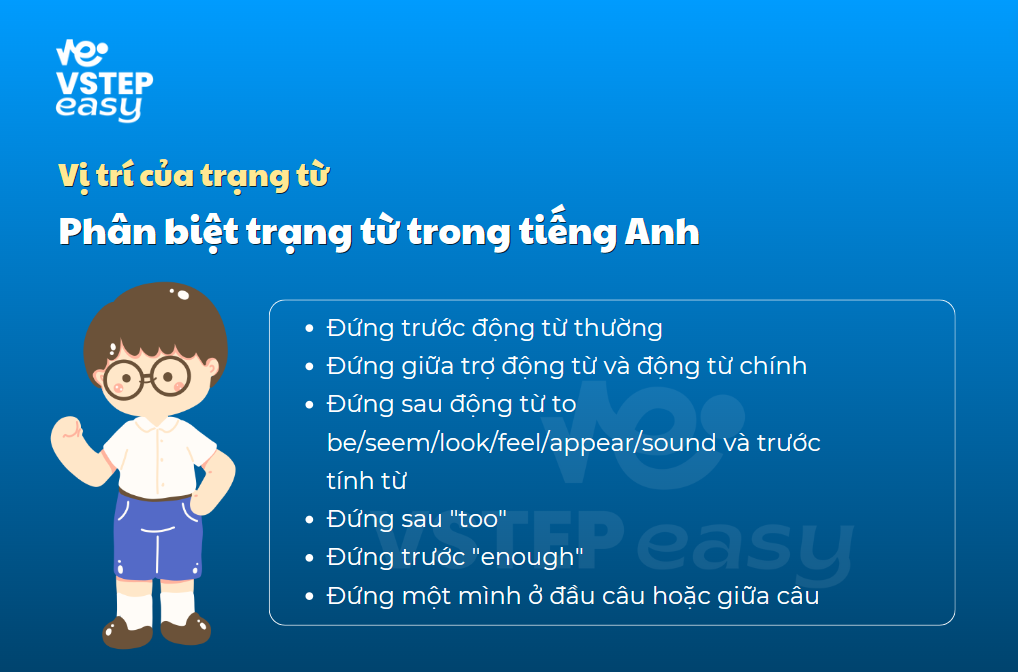 VSTEP easy

Vị trí của trạng từ

Phân biệt trạng từ trong tiếng Anh

- Đứng trước động từ thường
- Đứng giữa trợ động từ và động từ chính
- Đứng sau động từ to be/seem/look/feel/appear/sound và trước tính từ
- Đứng sau "too"
- Đứng trước "enough"
- Đứng một mình ở đầu câu hoặc giữa câu

VSTEP easy